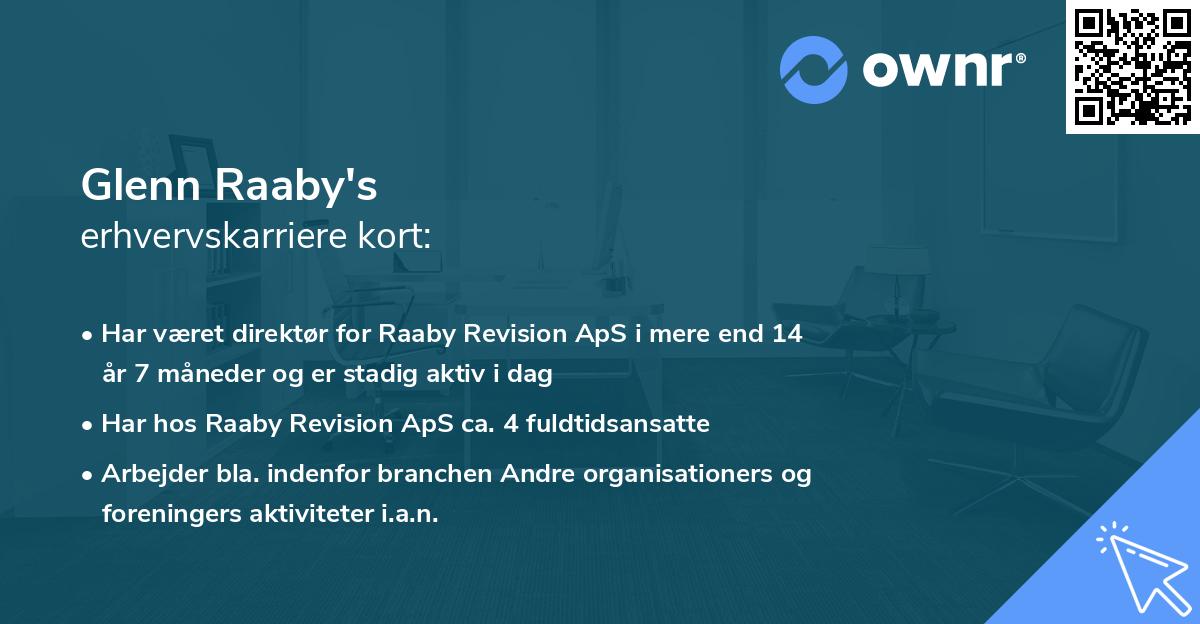 ownr®

Glenn Raaby's
erhvervskarriere kort:

• Har været direktør for Raaby Revision ApS i mere end 14 år 7 måneder og er stadig aktiv i dag
• Har hos Raaby Revision ApS ca. 4 fuldtidsansatte
• Arbejder bla. indenfor branchen Andre organisationers og foreningers aktiviteter i.a.n.